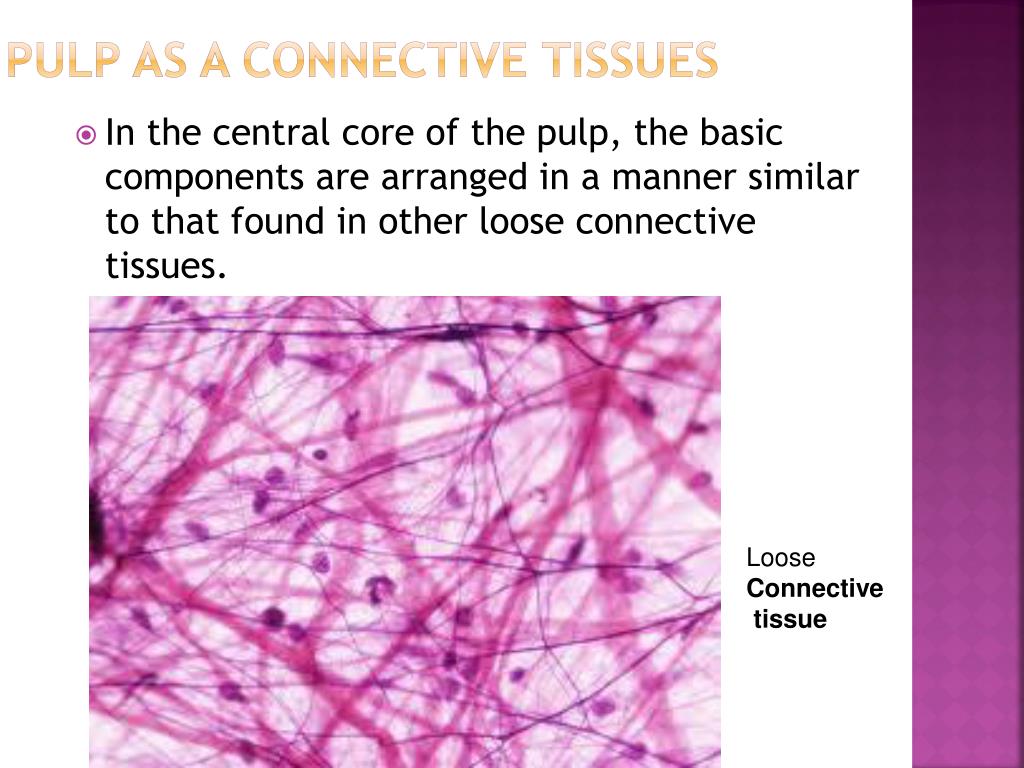 PULP AS A CONNECTIVE TISSUES

In the central core of the pulp, the basic components are arranged in a manner similar to that found in other loose connective tissues.

Loose
Connective
tissue